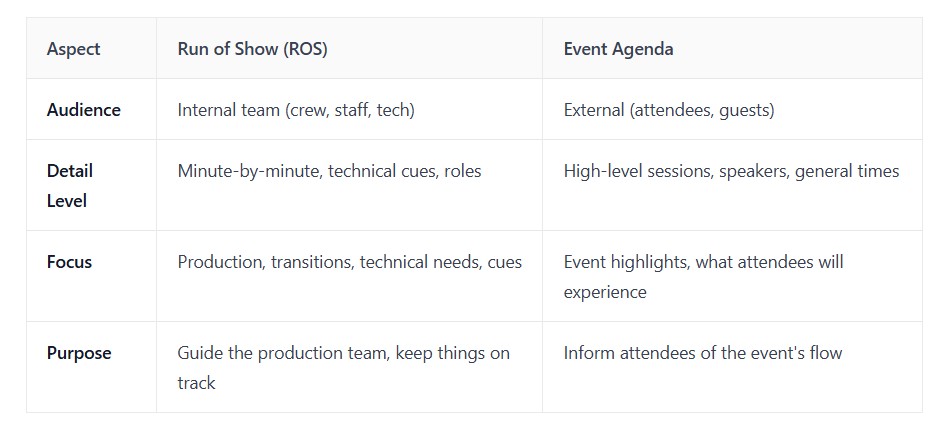 | Aspect | Run of Show (ROS) | Event Agenda |
|---|---|---|
| Audience | Internal team (crew, staff, tech) | External (attendees, guests) |
| Detail Level | Minute-by-minute, technical cues, roles | High-level sessions, speakers, general times |
| Focus | Production, transitions, technical needs, cues | Event highlights, what attendees will experience |
| Purpose | Guide the production team, keep things on track | Inform attendees of the event's flow |